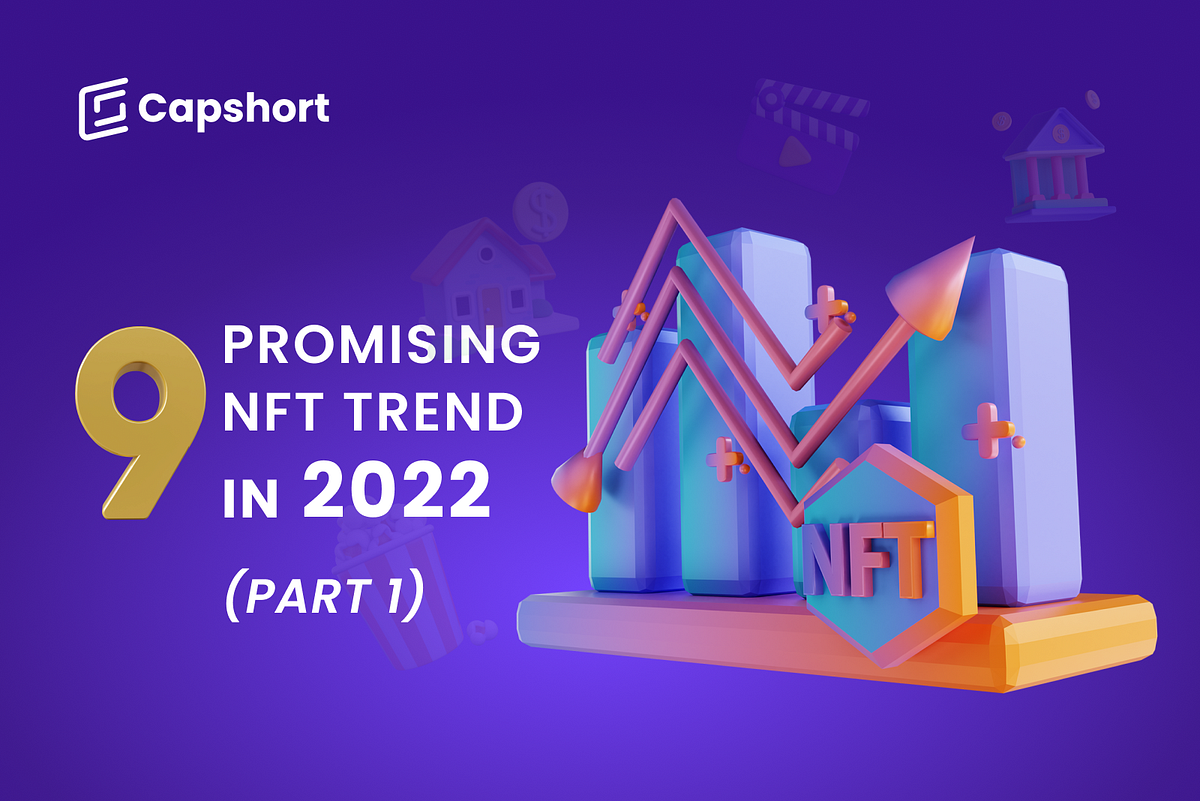 Capshort

9 PROMISING NFT TREND IN 2022

(PART 1)

NFT